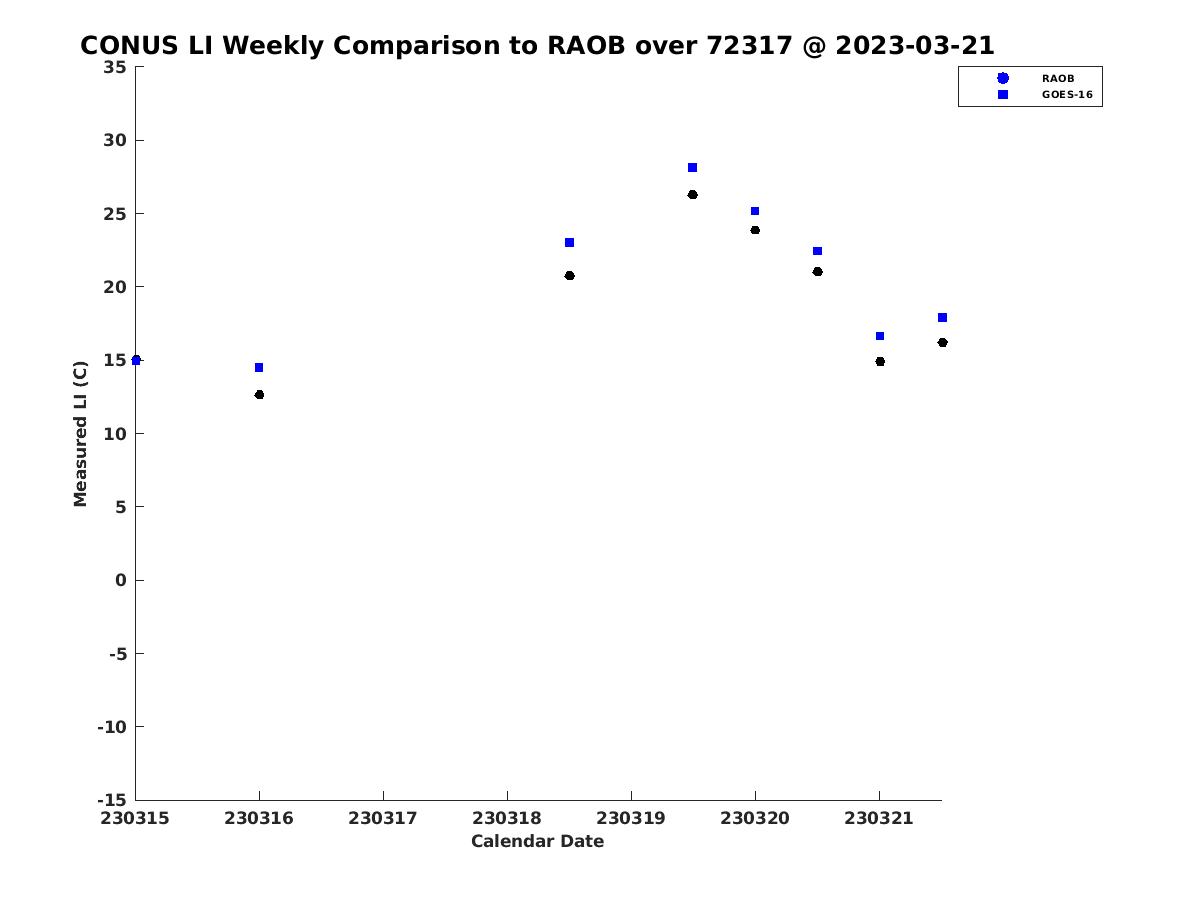 CONUS LI Weekly Comparison to RAOB over 72317 @ 2023-03-21

RAOB
GOES-16

Measured LI (C)

35
30
25
20
15
10
5
0
-5
-10
-15

230315
230316
230317
230318
230319
230320
230321

Calendar Date